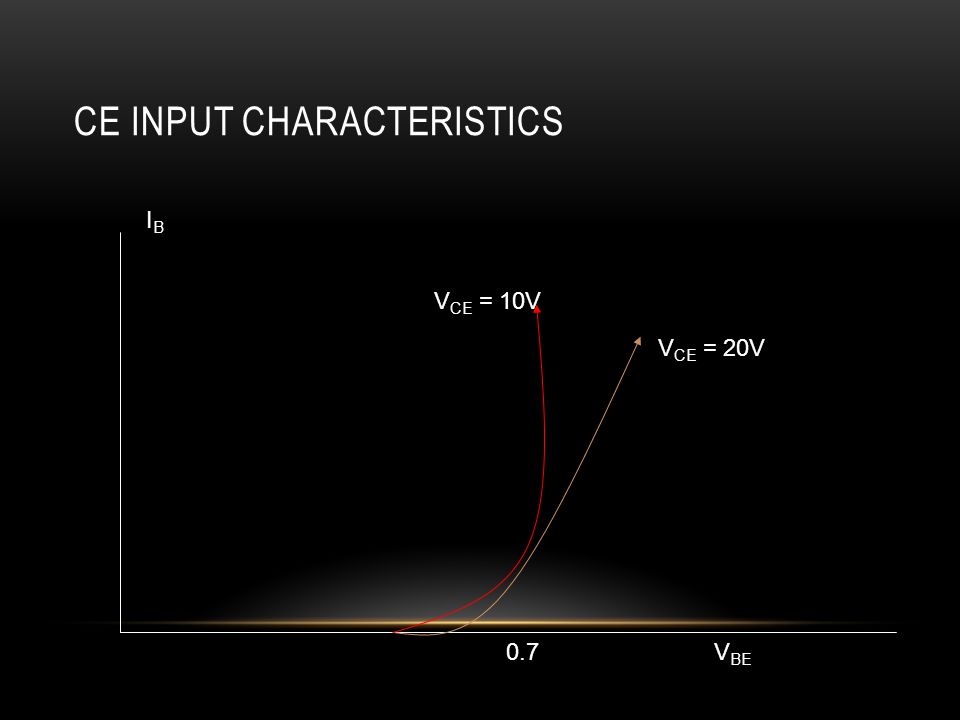 CE INPUT CHARACTERISTICS

$I_B$

$V_{CE}$ = 10V

$V_{CE}$ = 20V

0.7

$V_{BE}$